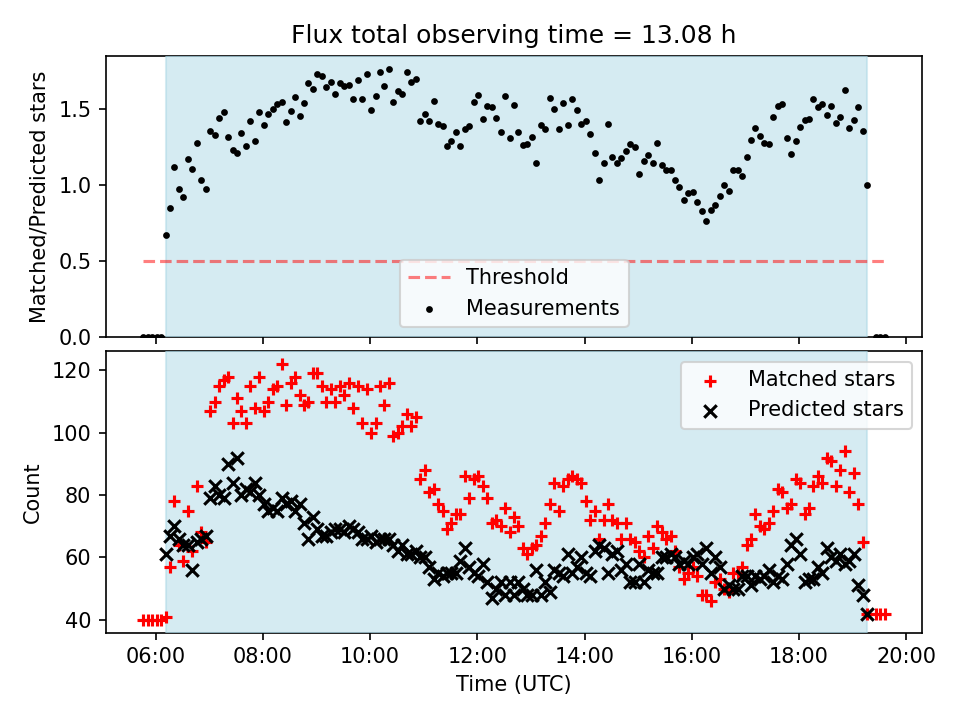 Flux total observing time = 13.08 h

Matched/Predicted stars

1.5
1.0
0.5
0.0

Threshold
Measurements

Count

120
100
80
60
40

Matched stars
Predicted stars

06:00 08:00 10:00 12:00 14:00 16:00 18:00 20:00

Time (UTC)